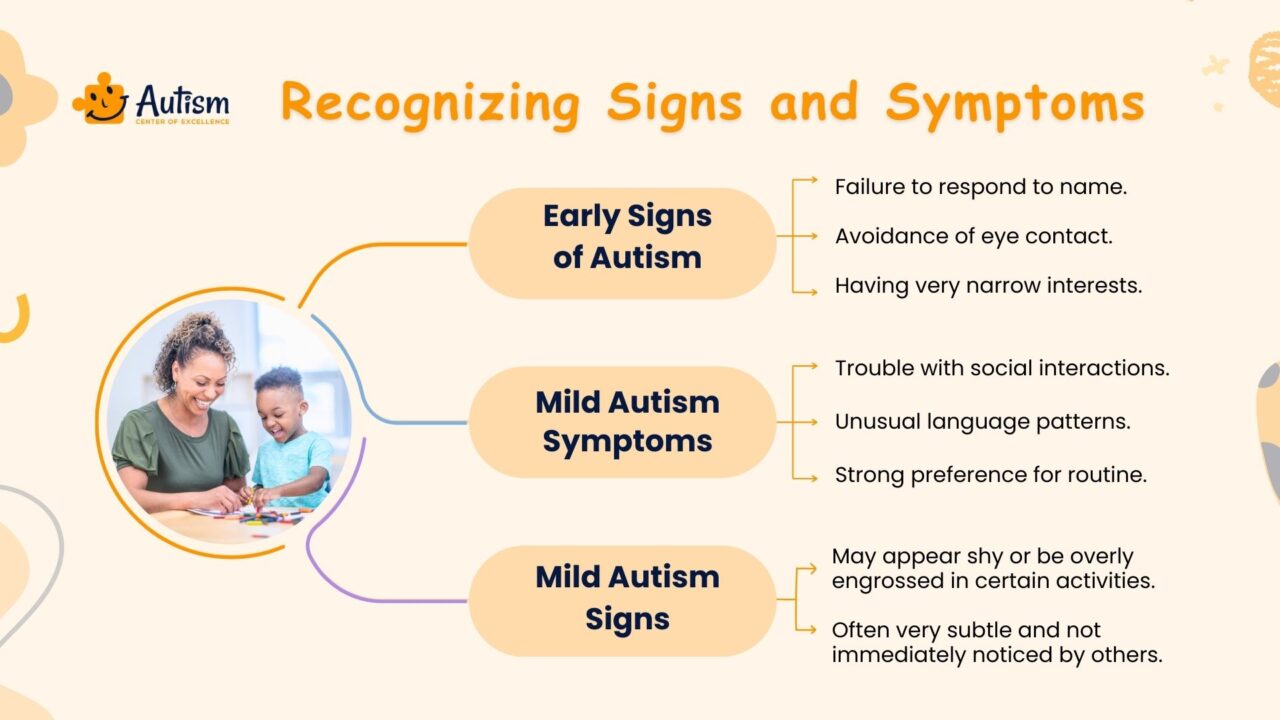 Autism
CENTER OF EXCELLENCE

Recognizing Signs and Symptoms

Early Signs of Autism

Failure to respond to name.

Avoidance of eye contact.

Having very narrow interests.

Mild Autism Symptoms

Trouble with social interactions.

Unusual language patterns.

Strong preference for routine.

Mild Autism Signs

May appear shy or be overly engrossed in certain activities.

Often very subtle and not immediately noticed by others.